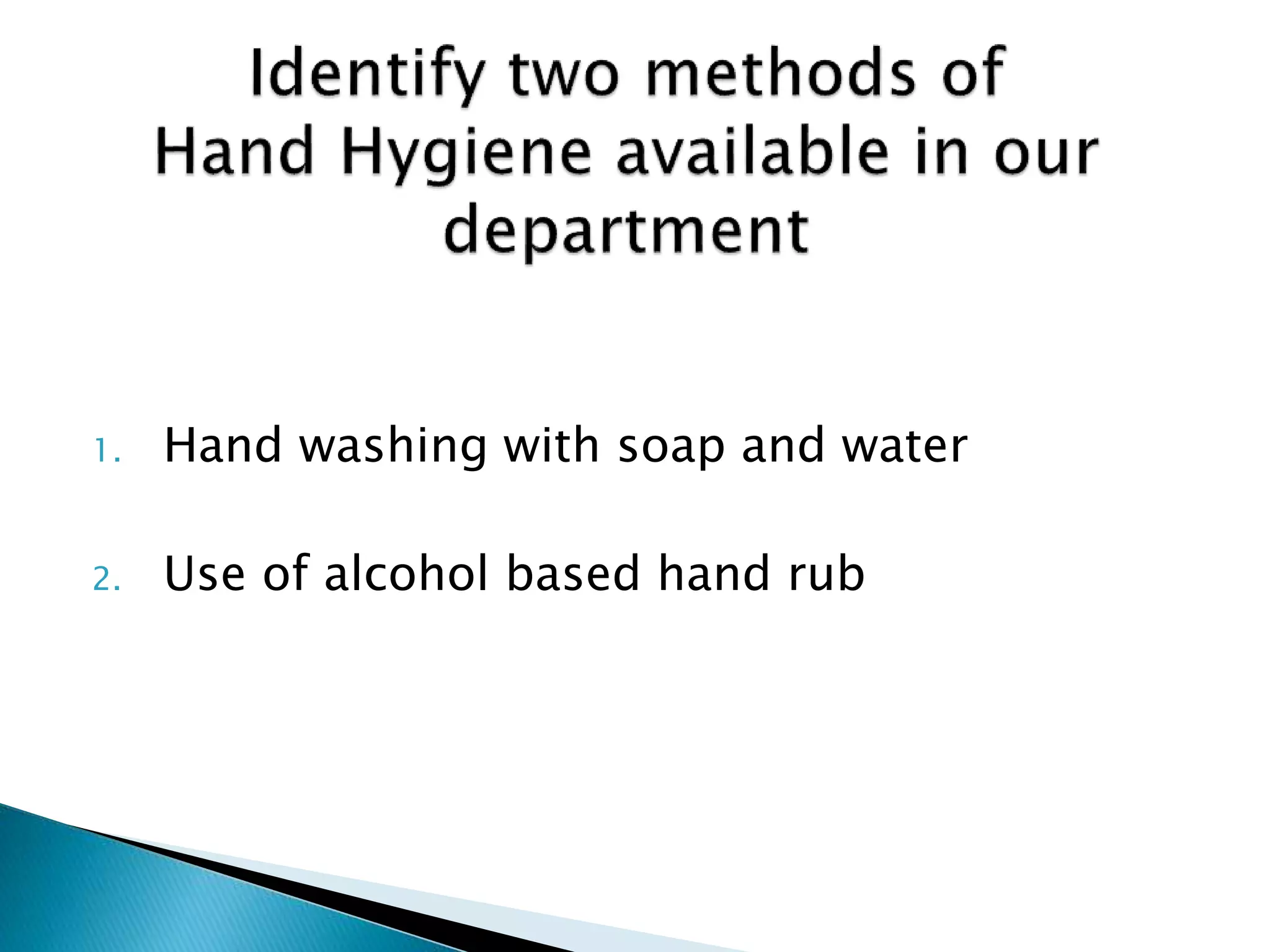 Identify two methods of Hand Hygiene available in our department

1. Hand washing with soap and water

2. Use of alcohol based hand rub